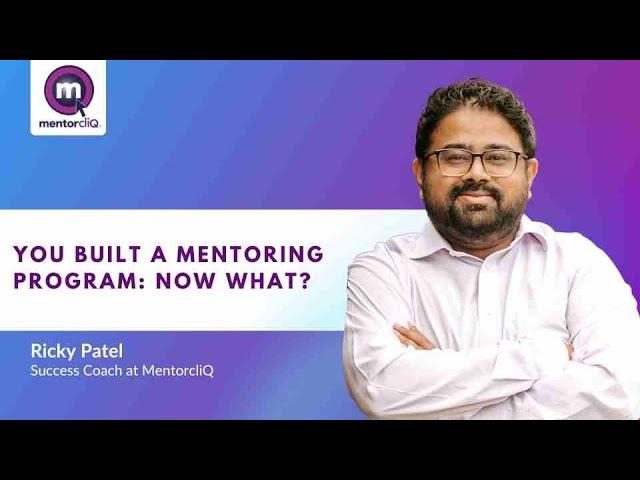 m
mentorcliQ

YOU BUILT A MENTORING PROGRAM: NOW WHAT?

Ricky Patel
Success Coach at MentorcliQ